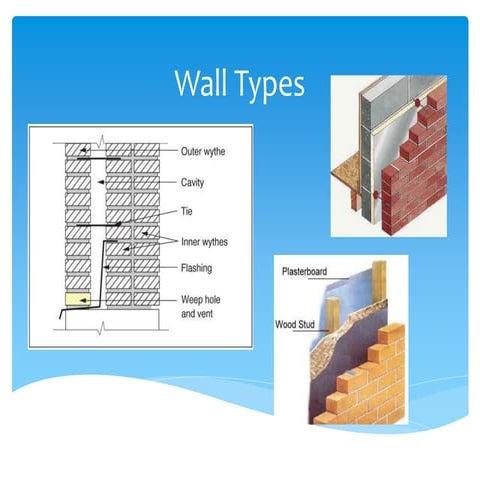 Wall Types

Outer wythe
Cavity
Tie
Inner wythes
Flashing
Weep hole and vent

Plasterboard
Wood Stud